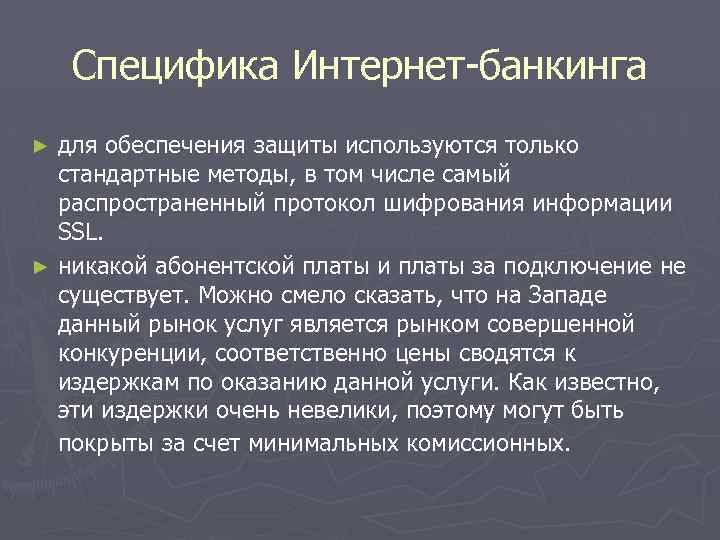 Специфика Интернет-банкинга

► для обеспечения защиты используются только стандартные методы, в том числе самый распространенный протокол шифрования информации SSL.

► никакой абонентской платы и платы за подключение не существует. Можно смело сказать, что на Западе данный рынок услуг является рынком совершенной конкуренции, соответственно цены сводятся к издержкам по оказанию данной услуги. Как известно, эти издержки очень невелики, поэтому могут быть покрыты за счет минимальных комиссионных.